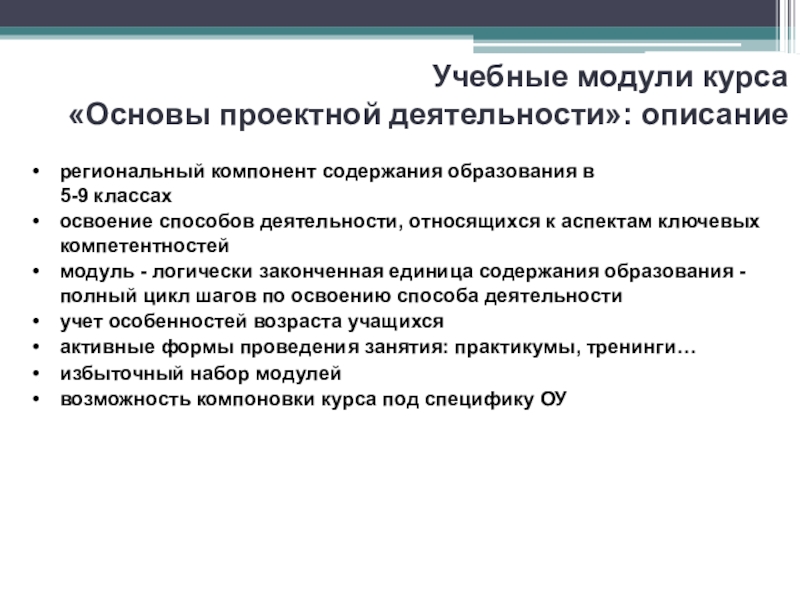 Учебные модули курса
«Основы проектной деятельности»: описание

• региональный компонент содержания образования в 5-9 классах
• освоение способов деятельности, относящихся к аспектам ключевых компетентностей
• модуль - логически законченная единица содержания образования - полный цикл шагов по освоению способа деятельности
• учет особенностей возраста учащихся
• активные формы проведения занятия: практикумы, тренинги…
• избыточный набор модулей
• возможность компоновки курса под специфику ОУ